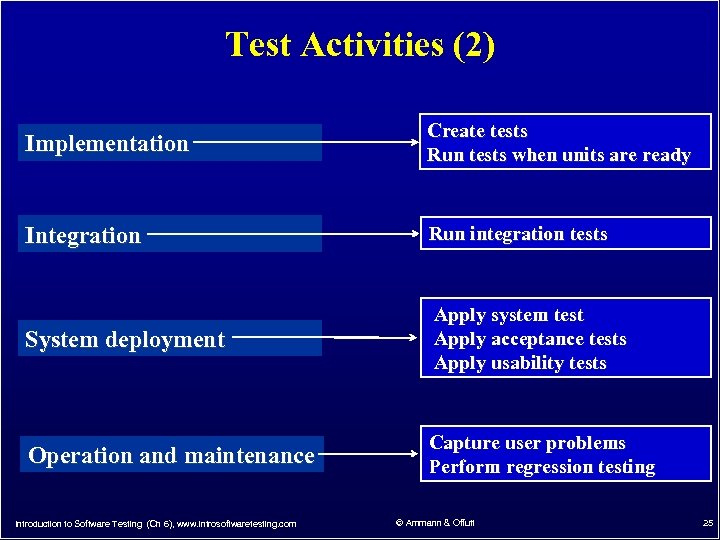 Test Activities (2)

Implementation

Create tests
Run tests when units are ready

Integration

Run integration tests

System deployment

Apply system test
Apply acceptance tests
Apply usability tests

Operation and maintenance

Capture user problems
Perform regression testing

Introduction to Software Testing (Ch 6), www.introsoftwaretesting.com

© Ammann & Offutt

25